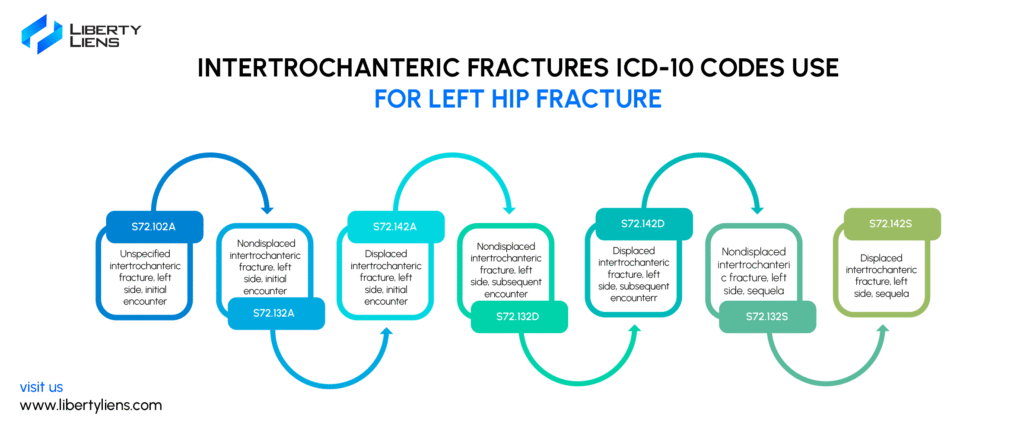 LIBERTY LIENS

INTERTROCHANTERIC FRACTURES ICD-10 CODES USE FOR LEFT HIP FRACTURE

S72.102A
Unspecified intertrochanteric fracture, left side, initial encounter

Nondisplaced intertrochanteric fracture, left side, initial encounter
S72.132A

S72.142A
Displaced intertrochanteric fracture, left side, initial encounter

Nondisplaced intertrochanteric fracture, left side, subsequent encounter
S72.132D

S72.142D
Displaced intertrochanteric fracture, left side, subsequent encounterr

Nondisplaced intertrochanteri c fracture, left side, sequela
S72.132S

S72.142S
Displaced intertrochanteric fracture, left side, sequela

visit us
www.libertyliens.com